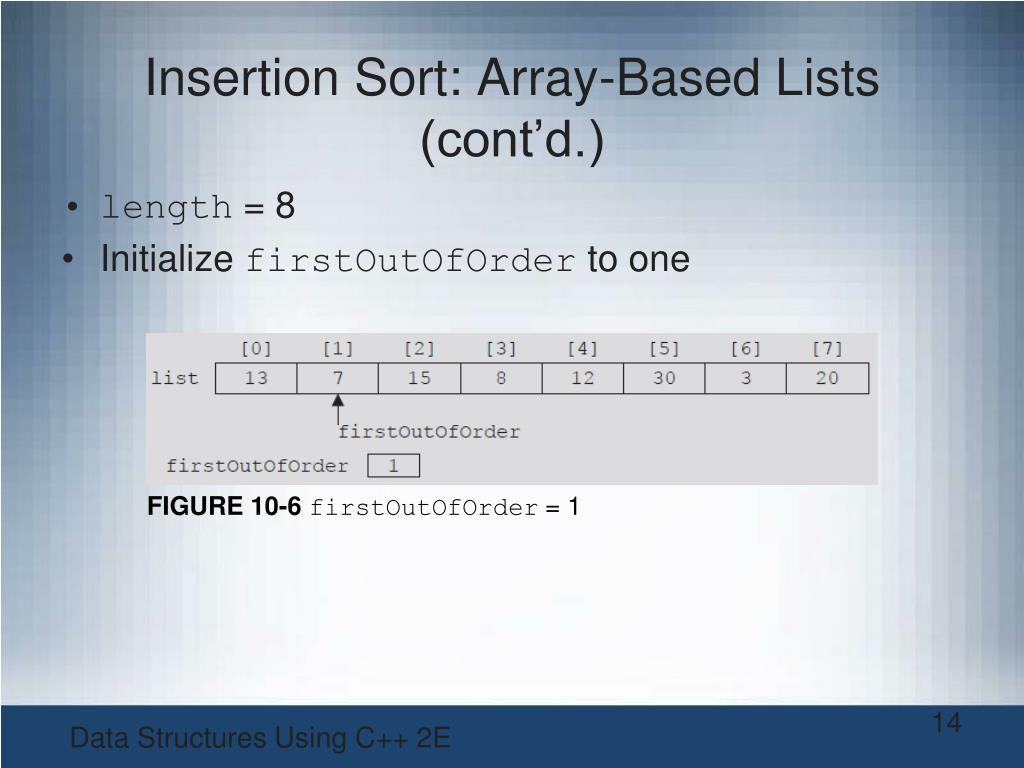 Insertion Sort: Array-Based Lists (cont'd.)

• length = 8
• Initialize firstOutOfOrder to one

|  | [0] | [1] | [2] | [3] | [4] | [5] | [6] | [7] |
|---|---|---|---|---|---|---|---|---|
| list | 13 | 7 | 15 | 8 | 12 | 30 | 3 | 20 |

firstOutOfOrder

firstOutOfOrder 1

FIGURE 10-6 firstOutOfOrder = 1

Data Structures Using C++ 2E

14